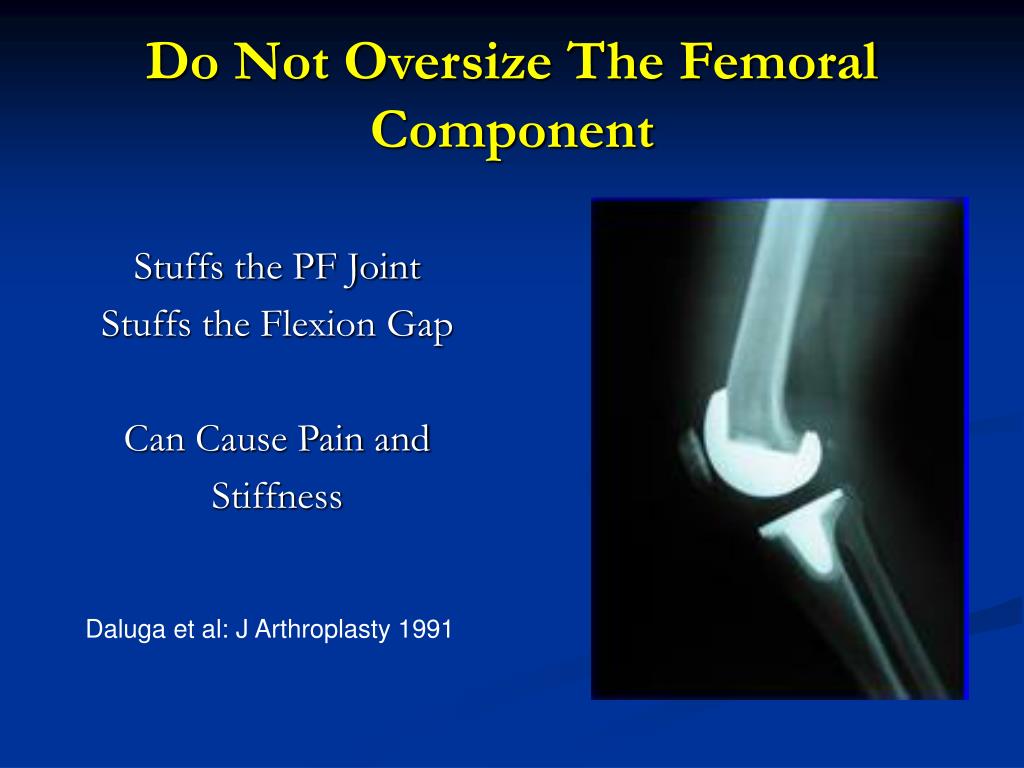 Do Not Oversize The Femoral Component

Stuffs the PF Joint
Stuffs the Flexion Gap

Can Cause Pain and Stiffness

Daluga et al: J Arthroplasty 1991